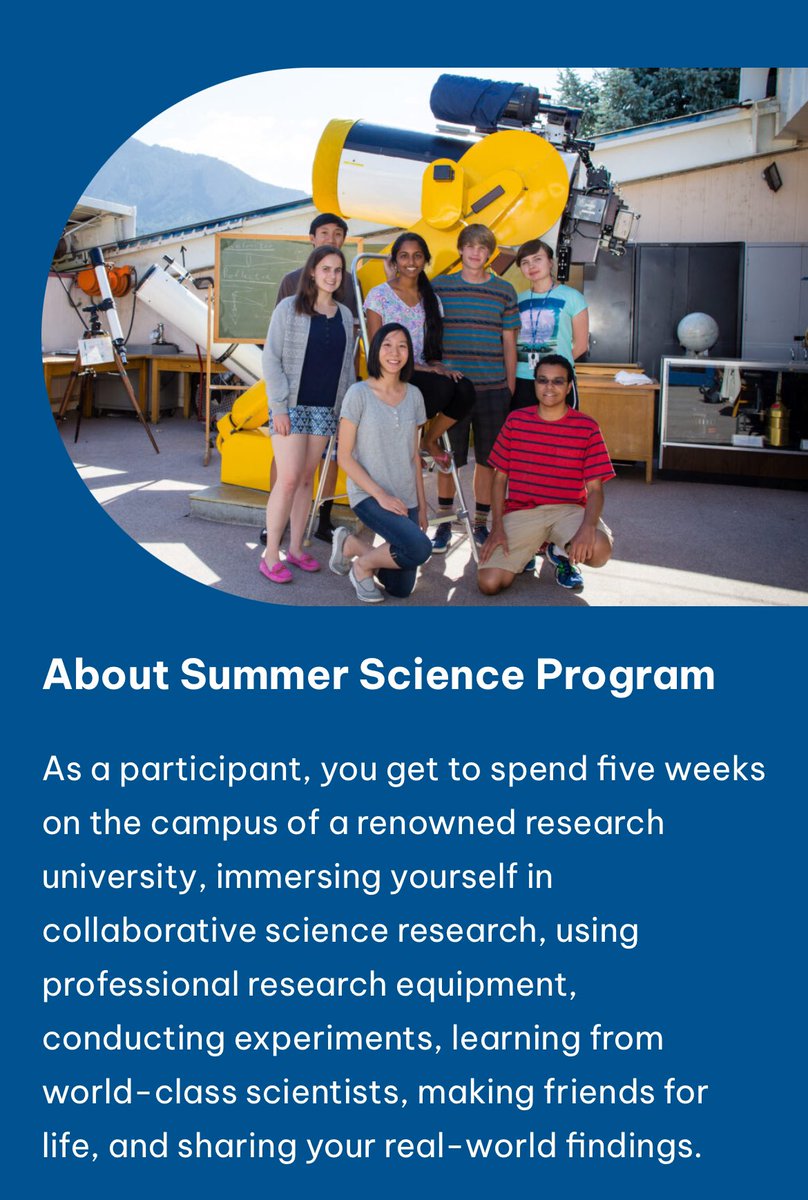 About Summer Science Program

As a participant, you get to spend five weeks on the campus of a renowned research university, immersing yourself in collaborative science research, using professional research equipment, conducting experiments, learning from world-class scientists, making friends for life, and sharing your real-world findings.